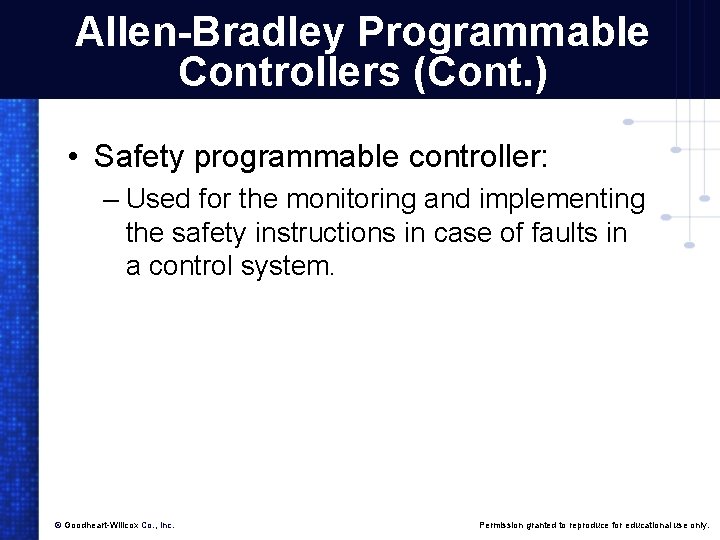 Allen-Bradley Programmable Controllers (Cont.)

• Safety programmable controller:

– Used for the monitoring and implementing the safety instructions in case of faults in a control system.

© Goodheart-Willcox Co., Inc.

Permission granted to reproduce for educational use only.